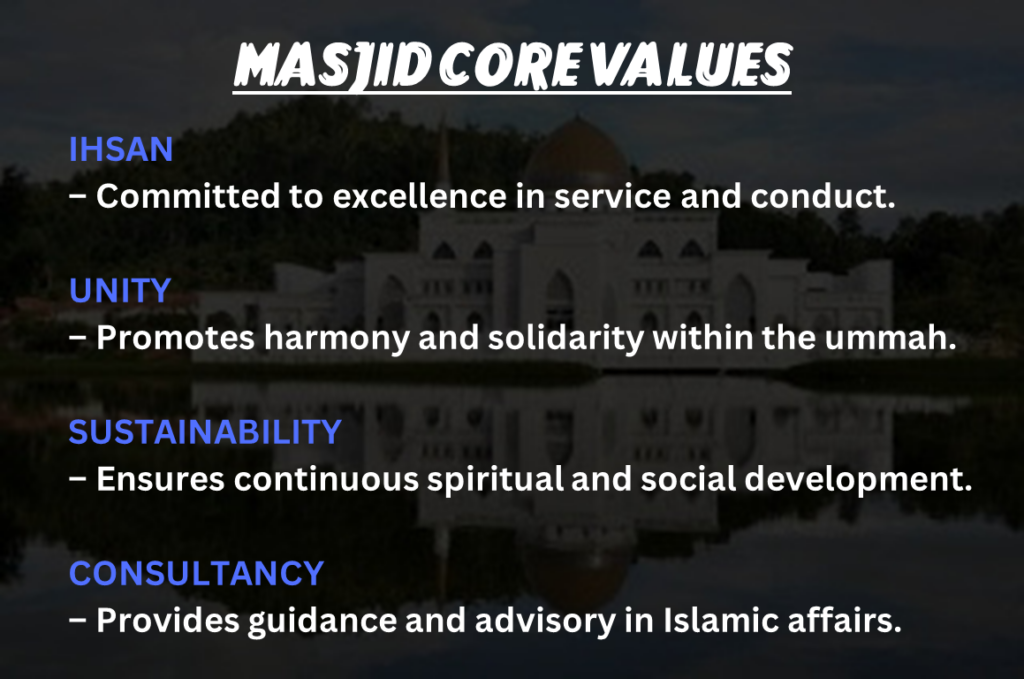 MASJID CORE VALUES

IHSAN
– Committed to excellence in service and conduct.

UNITY
– Promotes harmony and solidarity within the ummah.

SUSTAINABILITY
– Ensures continuous spiritual and social development.

CONSULTANCY
– Provides guidance and advisory in Islamic affairs.